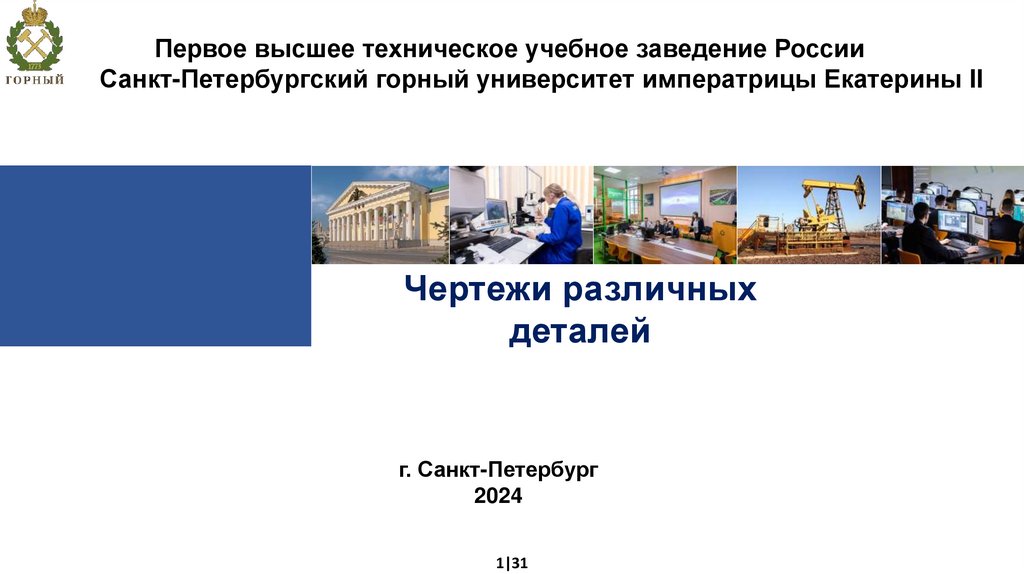 ГОРНЫЙ

Первое высшее техническое учебное заведение России
Санкт-Петербургский горный университет императрицы Екатерины II

Чертежи различных деталей

г. Санкт-Петербург
2024

1|31